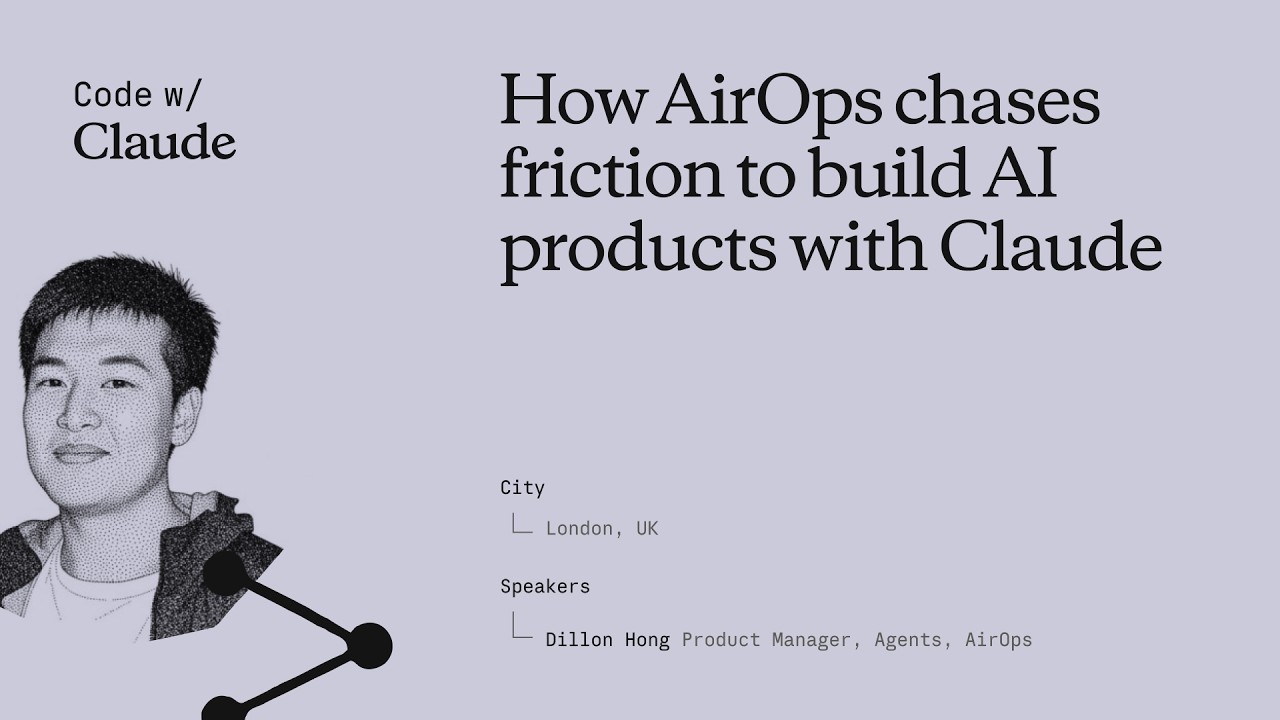 Code w/
Claude

How AirOps chases friction to build AI products with Claude

City
London, UK

Speakers
Dillon Hong Product Manager, Agents, AirOps